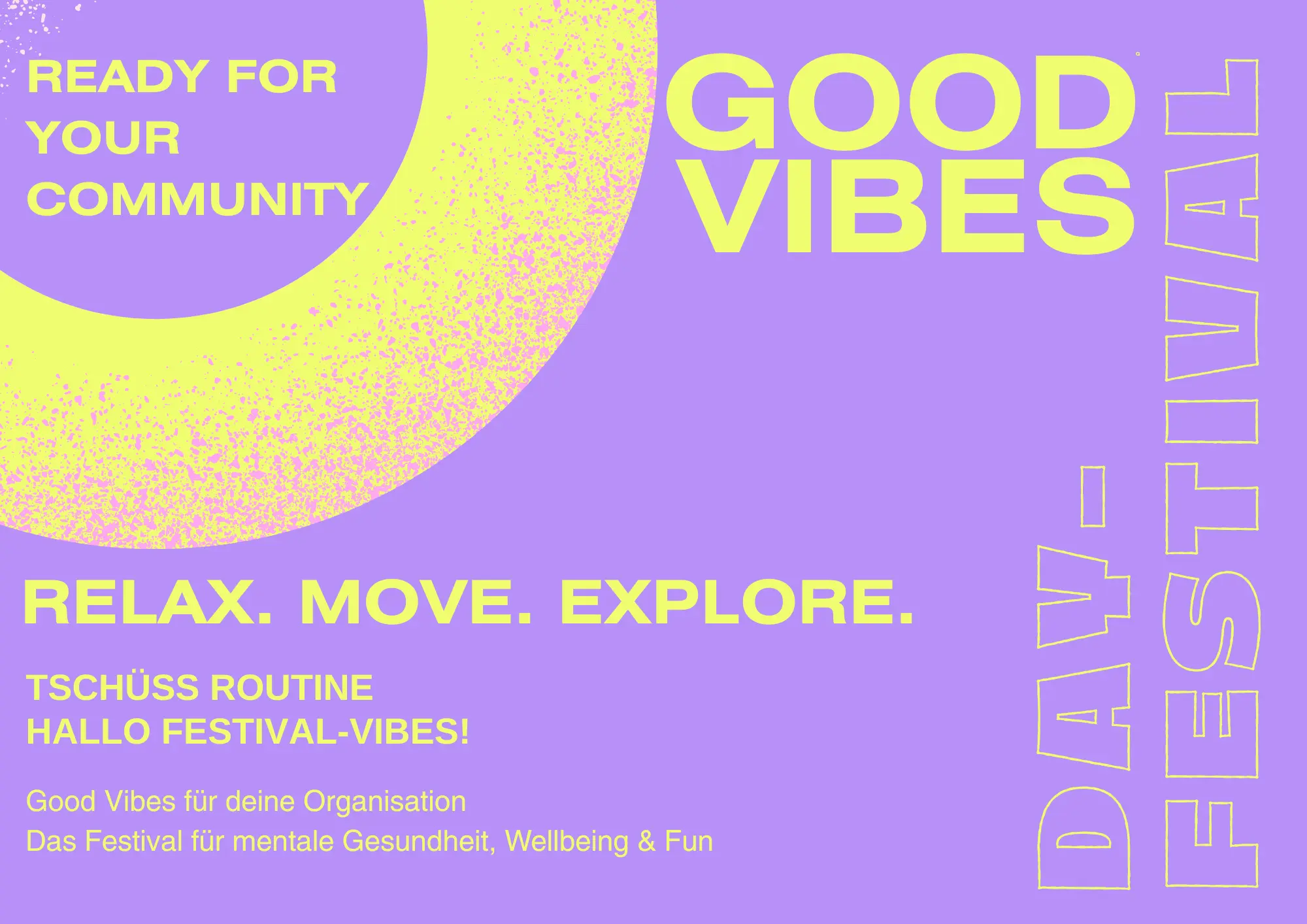 READY FOR YOUR COMMUNITY

GOOD VIBES

DAY-FESTIVAL

RELAX. MOVE. EXPLORE.

TSCHÜSS ROUTINE
HALLO FESTIVAL-VIBES!

Good Vibes für deine Organisation
Das Festival für mentale Gesundheit, Wellbeing & Fun